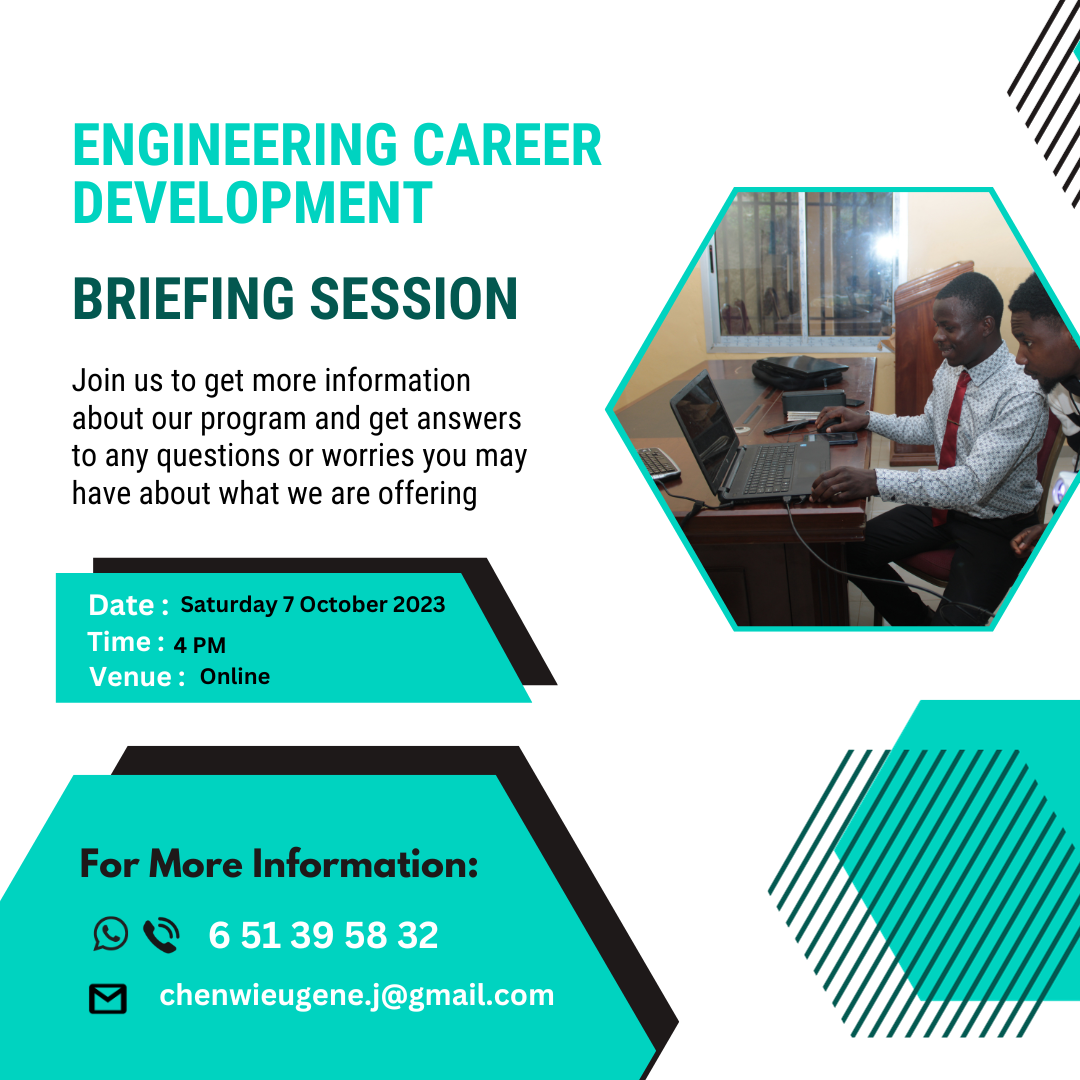 ENGINEERING CAREER DEVELOPMENT

BRIEFING SESSION

Join us to get more information about our program and get answers to any questions or worries you may have about what we are offering

Date : Saturday 7 October 2023
Time : 4 PM
Venue : Online

For More Information:

6 51 39 58 32

chenwieugene.j@gmail.com